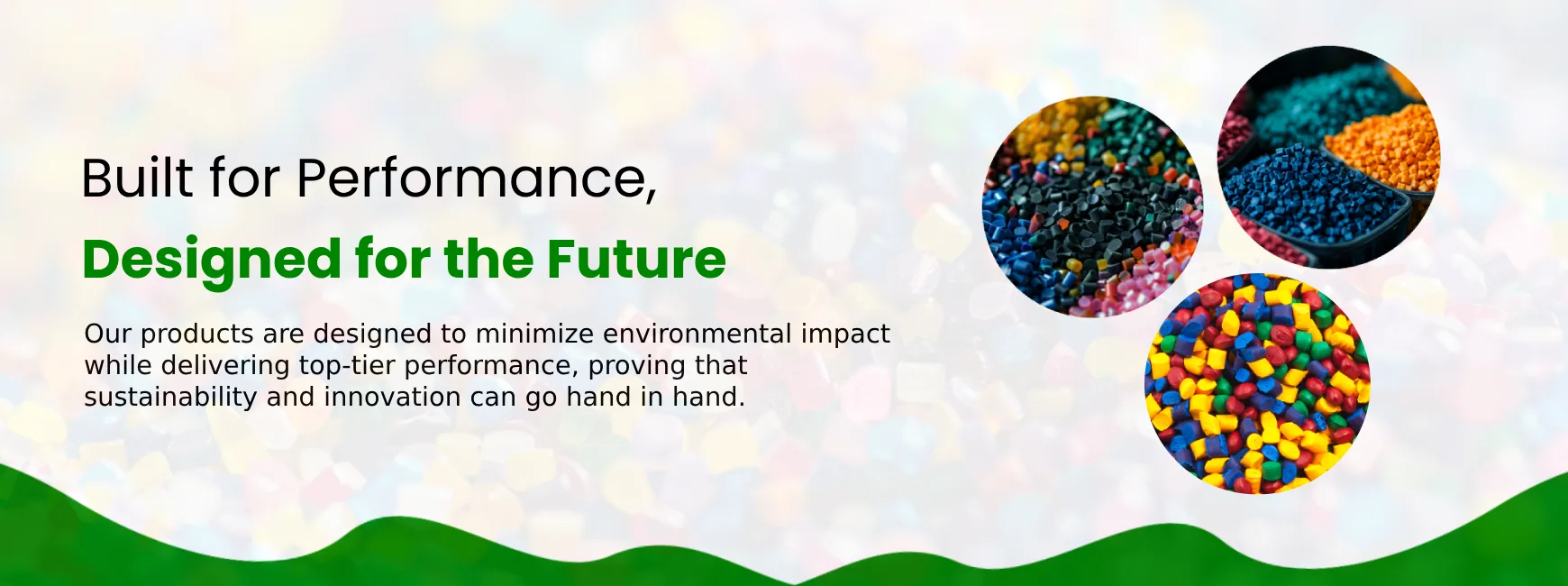 Built for Performance,
Designed for the Future

Our products are designed to minimize environmental impact while delivering top-tier performance, proving that sustainability and innovation can go hand in hand.